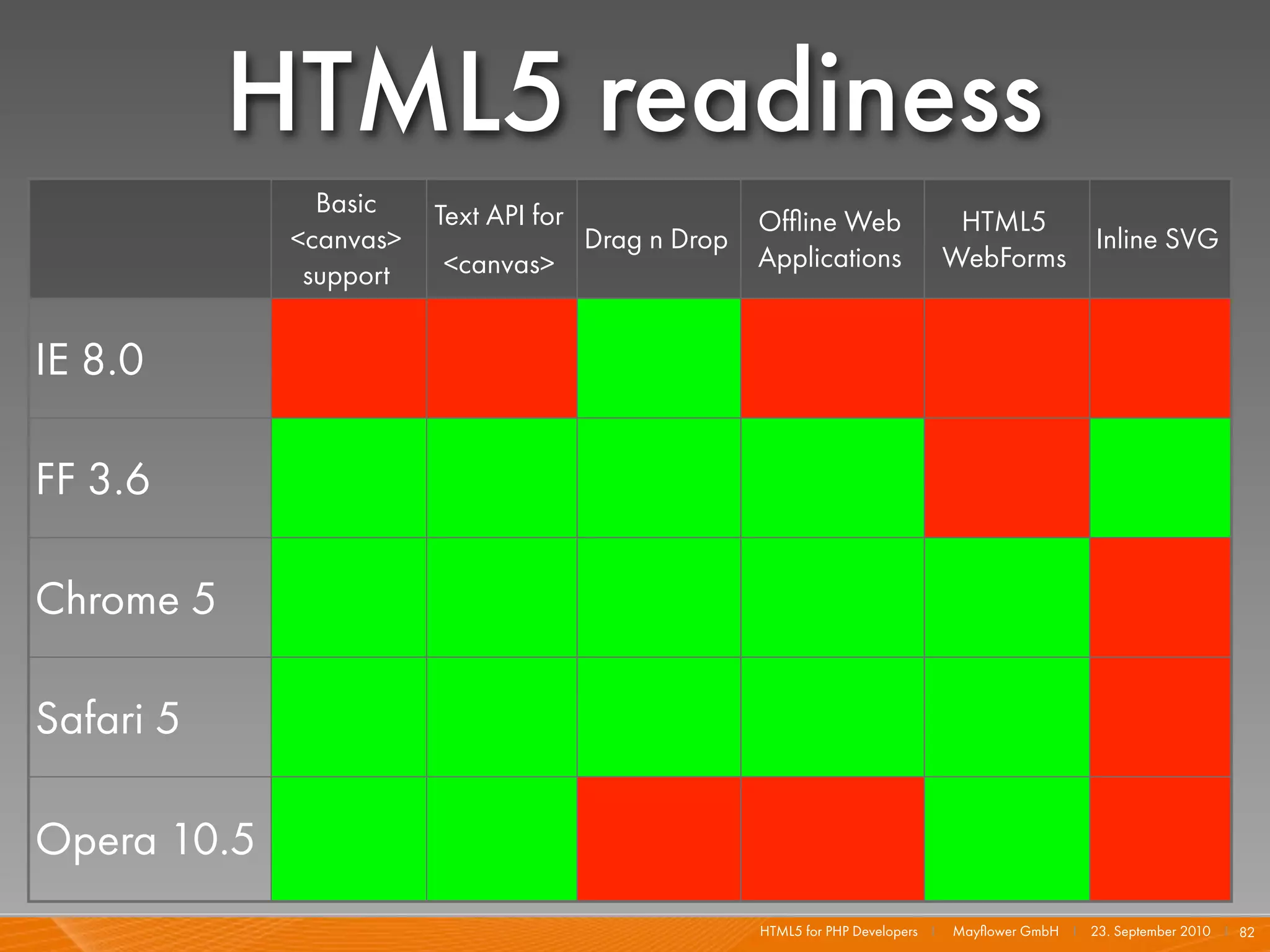 HTML5 readiness

| | Basic <canvas> support | Text API for <canvas> | Drag n Drop | Offline Web Applications | HTML5 WebForms | Inline SVG |
|---|---|---|---|---|---|---|
| IE 8.0 | | | | | | |
| FF 3.6 | | | | | | |
| Chrome 5 | | | | | | |
| Safari 5 | | | | | | |
| Opera 10.5 | | | | | | |

HTML5 for PHP Developers | Mayflower GmbH | 23. September 2010 | 82